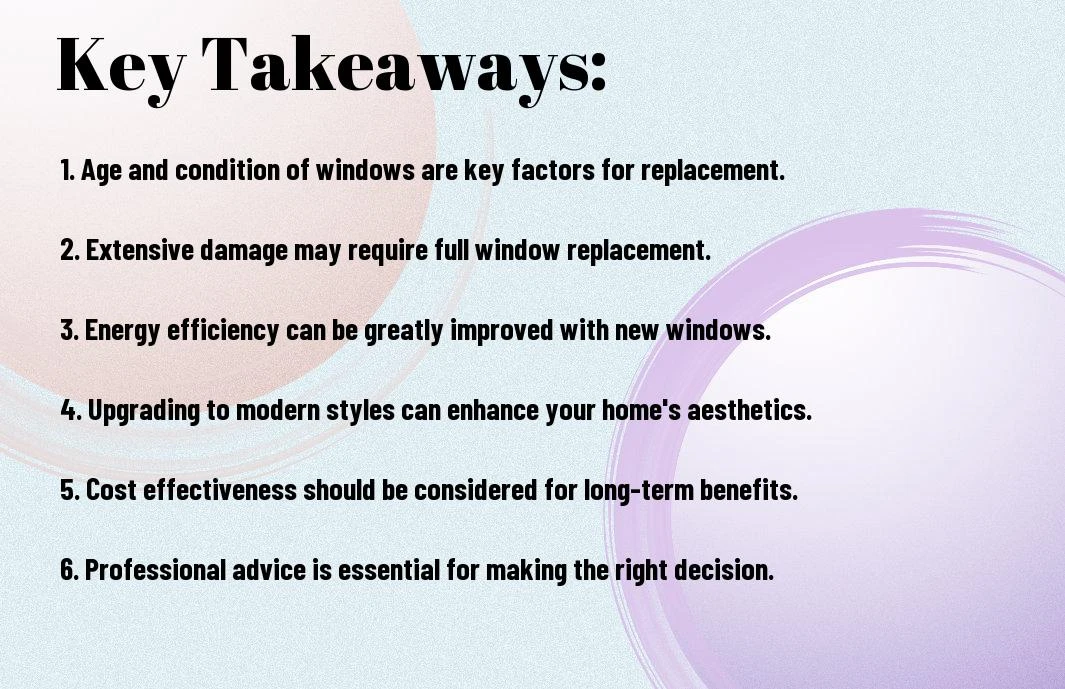 Key Takeaways:

1. Age and condition of windows are key factors for replacement.

2. Extensive damage may require full window replacement.

3. Energy efficiency can be greatly improved with new windows.

4. Upgrading to modern styles can enhance your home's aesthetics.

5. Cost effectiveness should be considered for long-term benefits.

6. Professional advice is essential for making the right decision.